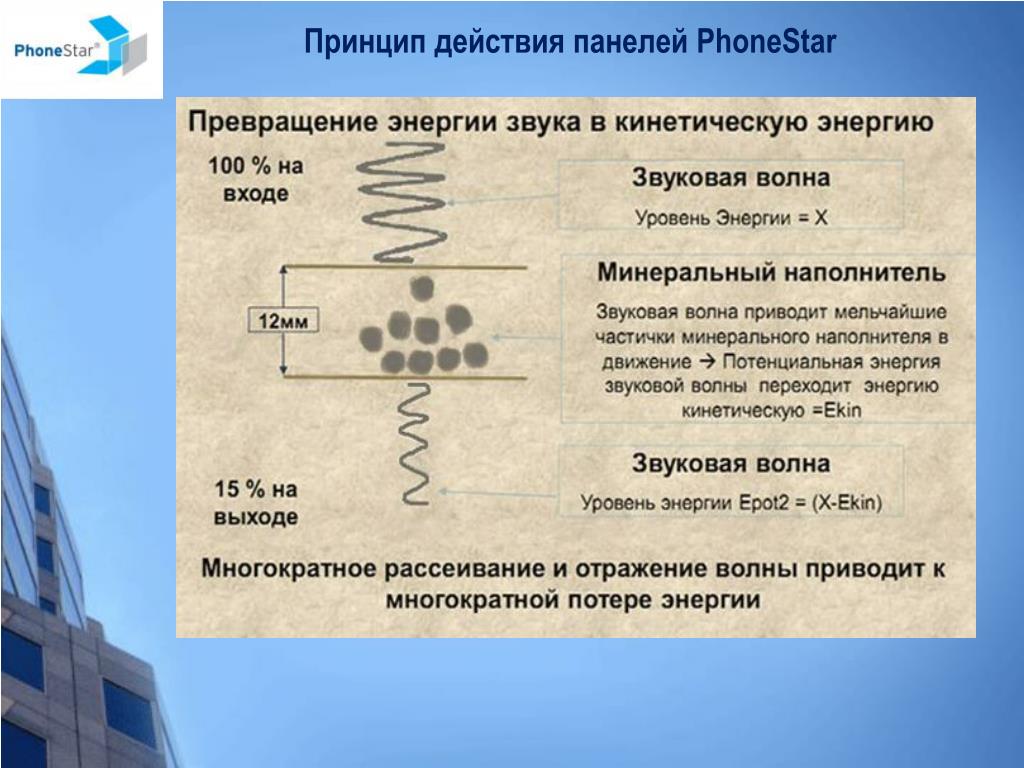 PhoneStar®

Принцип действия панелей PhoneStar

Превращение энергии звука в кинетическую энергию

100 % на входе

Звуковая волна
Уровень Энергии = X

12мм

Минеральный наполнитель
Звуковая волна приводит мельчайшие частички минерального наполнителя в движение → Потенциальная энергия звуковой волны переходит энергию кинетическую =Ekin

15 % на выходе

Звуковая волна
Уровень энергии Epot2 = (X-Ekin)

Многократное рассеивание и отражение волны приводит к многократной потере энергии